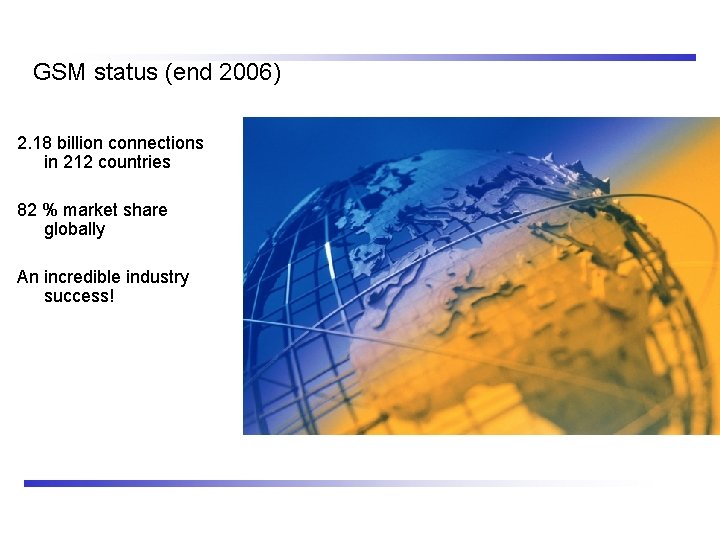 GSM status (end 2006)

2.18 billion connections in 212 countries

82 % market share globally

An incredible industry success!